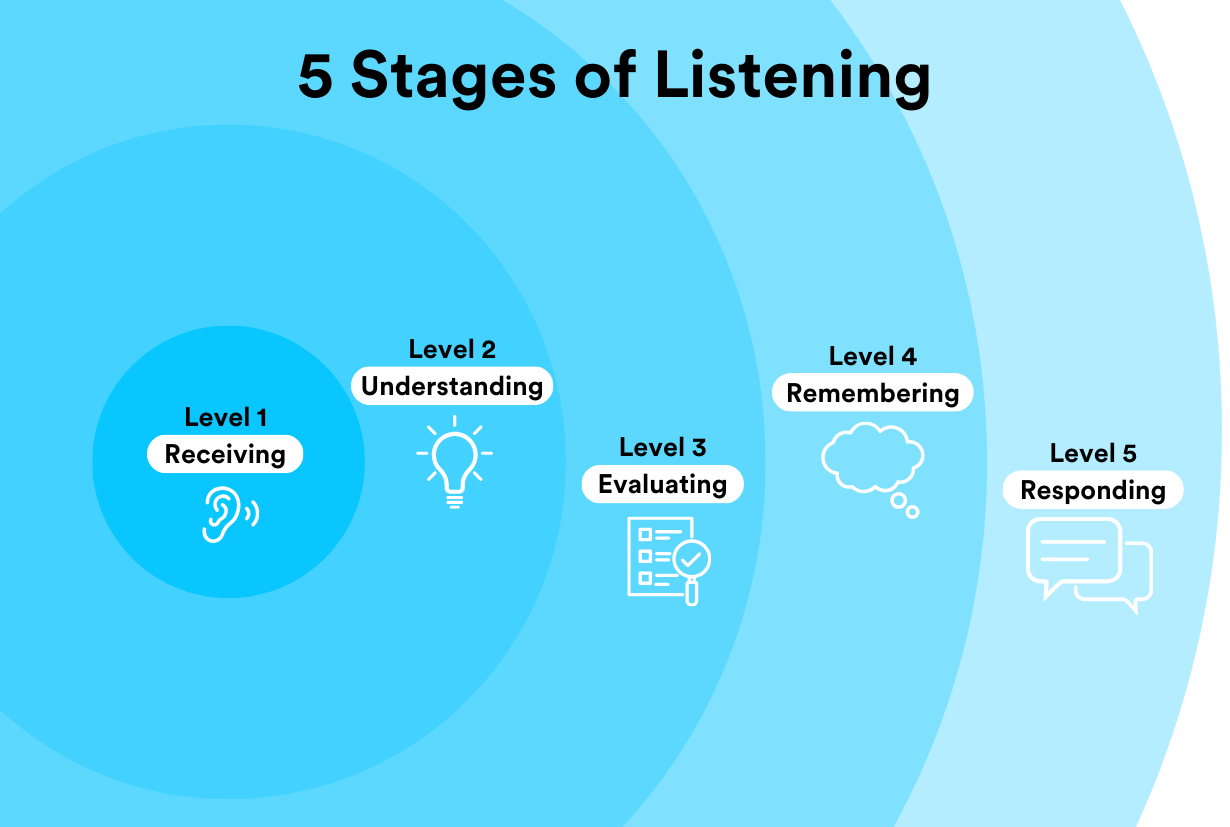 5 Stages of Listening

Level 1
Receiving

Level 2
Understanding

Level 3
Evaluating

Level 4
Remembering

Level 5
Responding